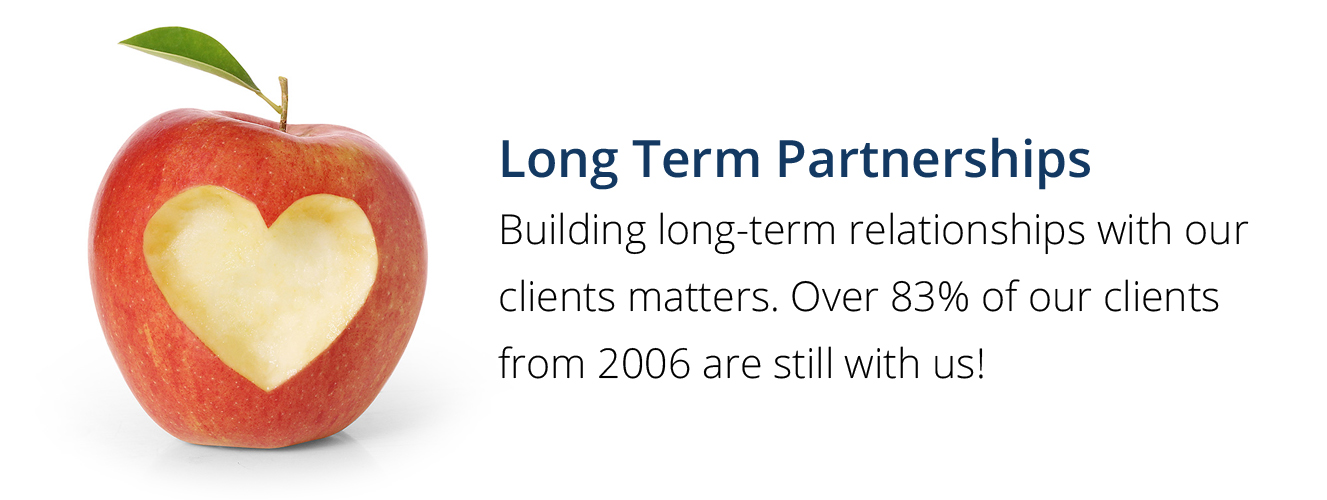 Long Term Partnerships

Building long-term relationships with our clients matters. Over 83% of our clients from 2006 are still with us!